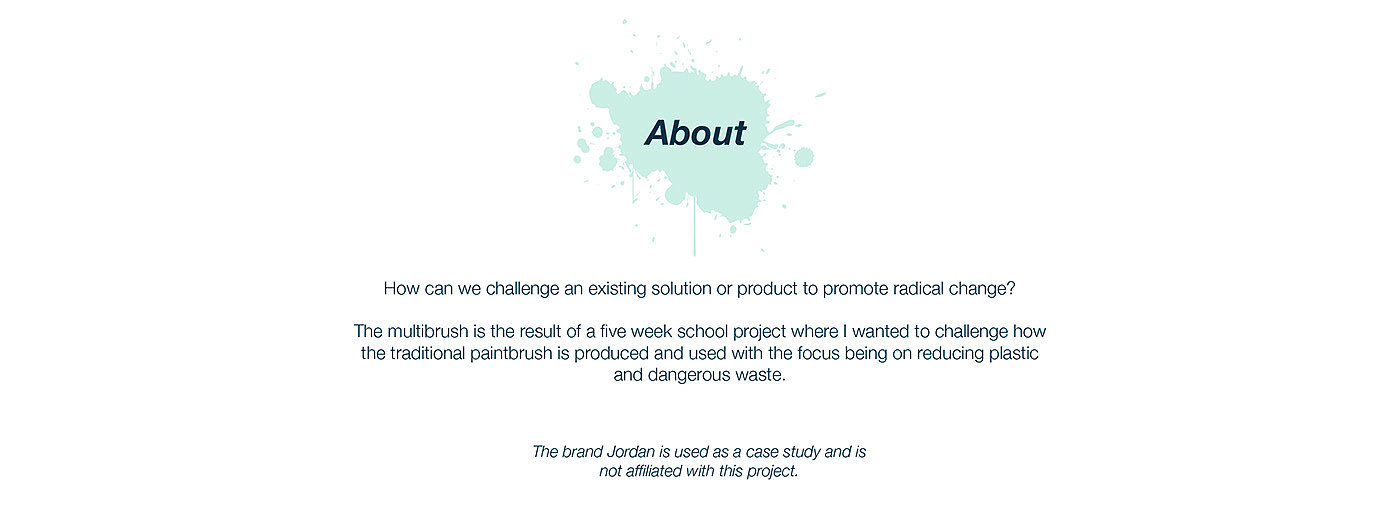 About

How can we challenge an existing solution or product to promote radical change?

The multibrush is the result of a five week school project where I wanted to challenge how the traditional paintbrush is produced and used with the focus being on reducing plastic and dangerous waste.

The brand Jordan is used as a case study and is not affiliated with this project.